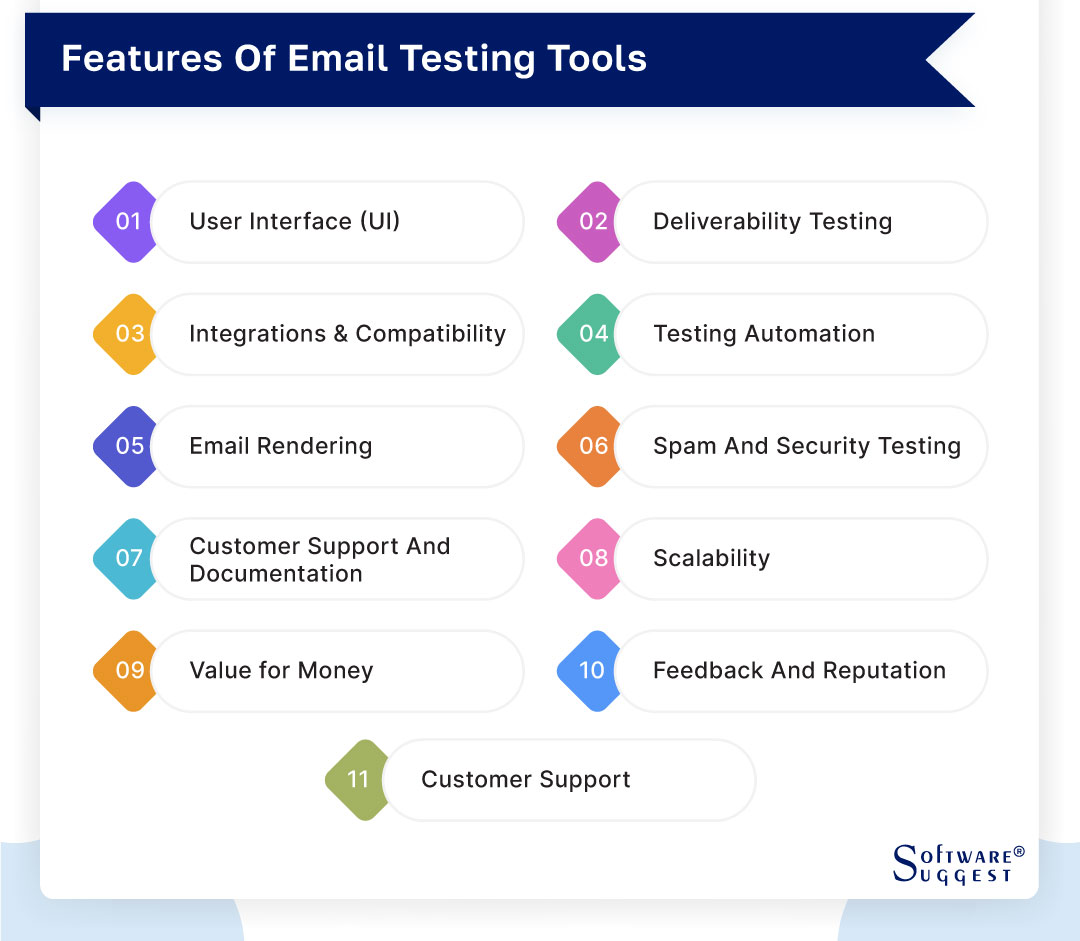 Features Of Email Testing Tools

01 User Interface (UI)

02 Deliverability Testing

03 Integrations & Compatibility

04 Testing Automation

05 Email Rendering

06 Spam And Security Testing

07 Customer Support And Documentation

08 Scalability

09 Value for Money

10 Feedback And Reputation

11 Customer Support

SOFTWARE® SUGGEST